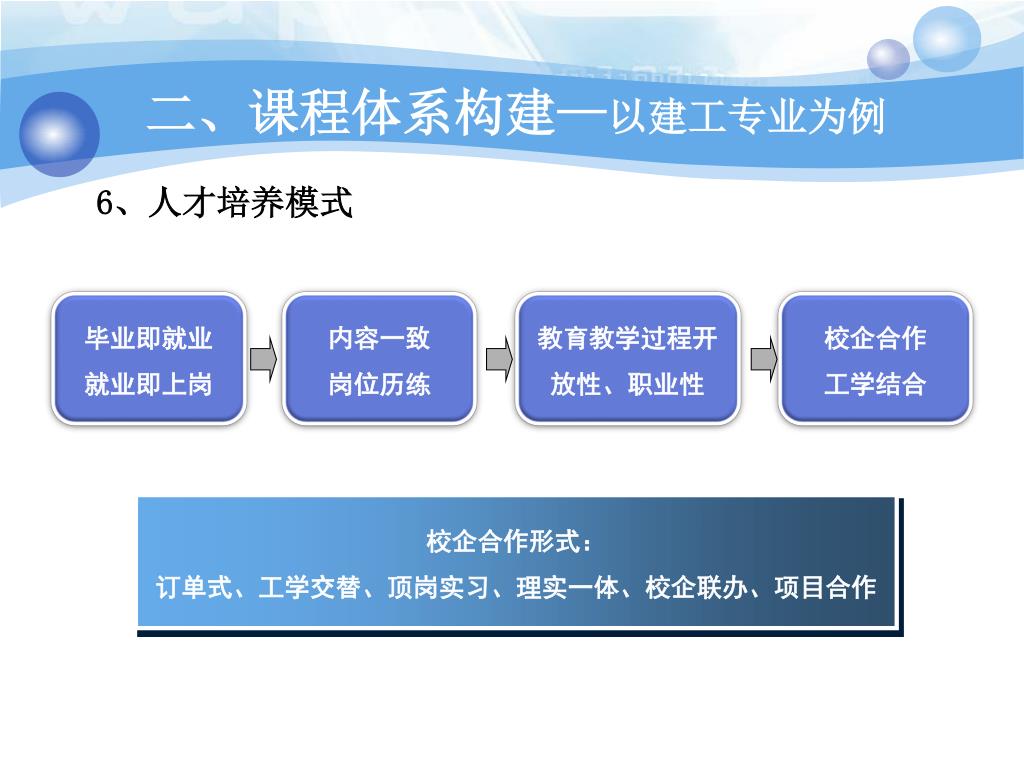 二、课程体系构建—以建工专业为例

6、人才培养模式

毕业即就业
就业即上岗

内容一致
岗位历练

教育教学过程开放性、职业性

校企合作
工学结合

校企合作形式：
订单式、工学交替、顶岗实习、理实一体、校企联办、项目合作